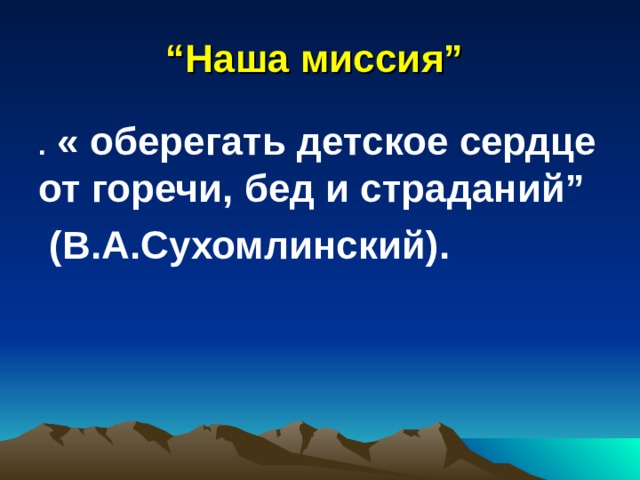 “Наша миссия”

. « оберегать детское сердце от горечи, бед и страданий”

(В.А.Сухомлинский).